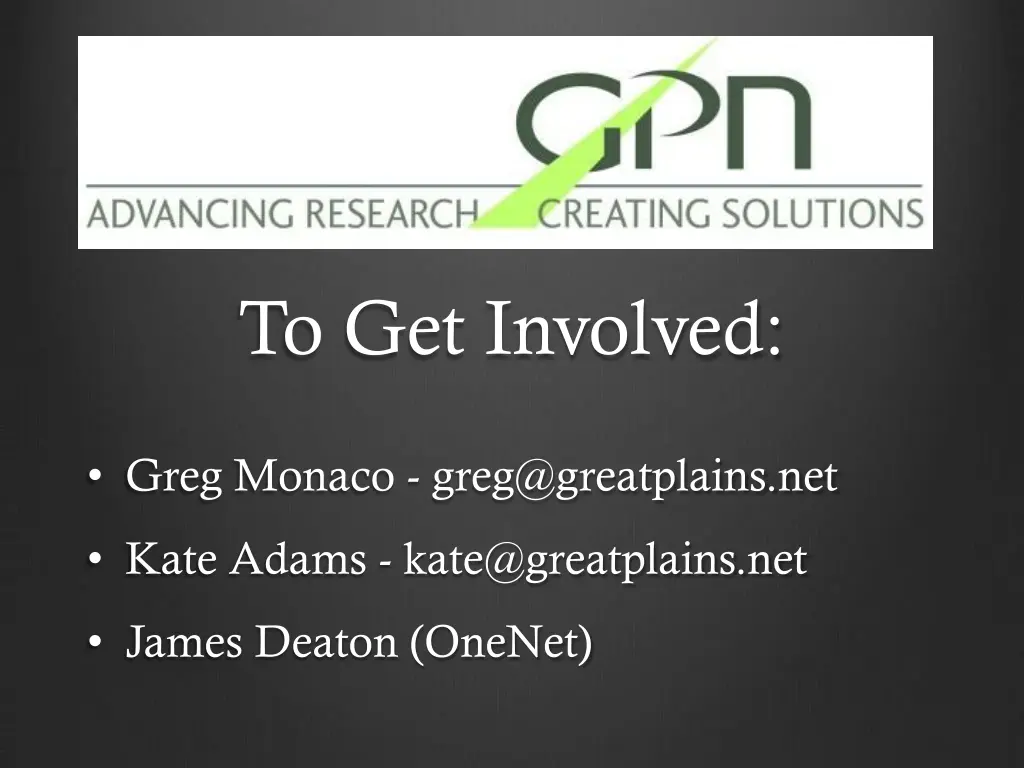 GPN
ADVANCING RESEARCH CREATING SOLUTIONS

To Get Involved:

• Greg Monaco - greg@greatplains.net
• Kate Adams - kate@greatplains.net
• James Deaton (OneNet)